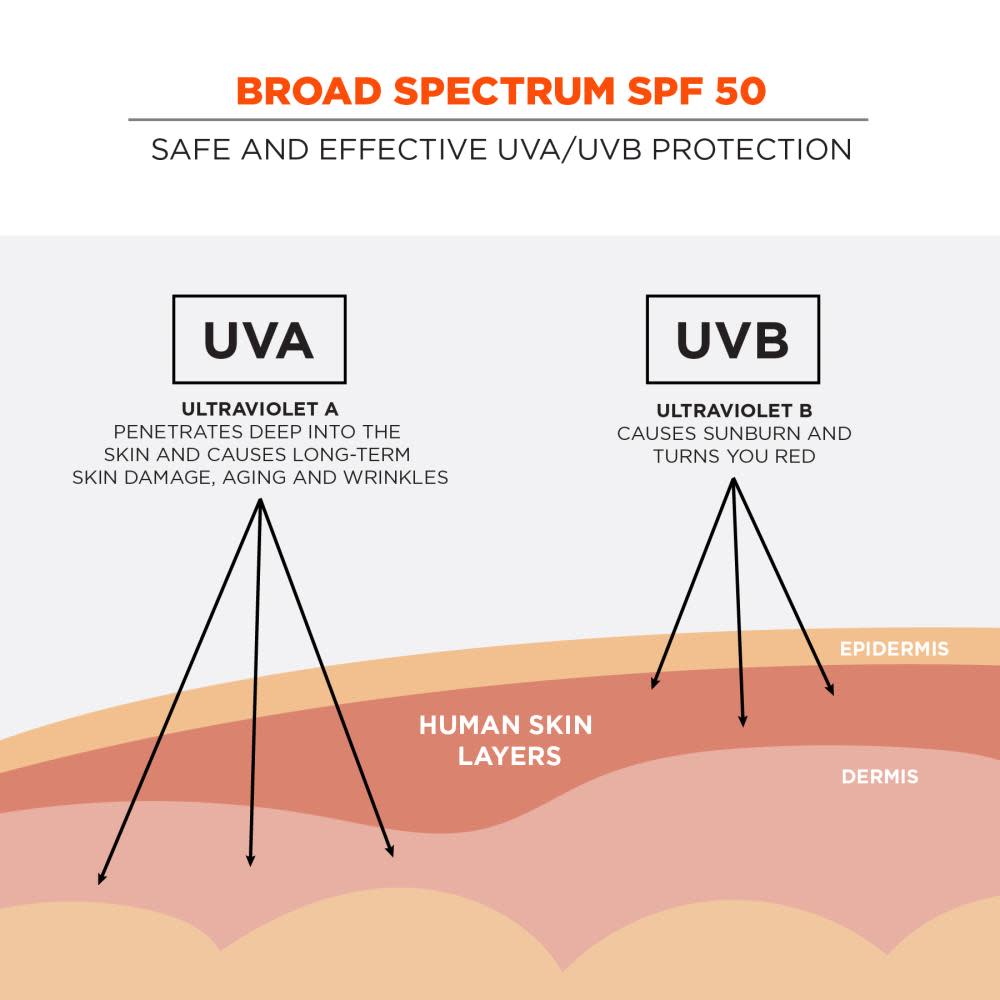 BROAD SPECTRUM SPF 50

SAFE AND EFFECTIVE UVA/UVB PROTECTION

UVA

ULTRAVIOLET A
PENETRATES DEEP INTO THE SKIN AND CAUSES LONG-TERM SKIN DAMAGE, AGING AND WRINKLES

UVB

ULTRAVIOLET B
CAUSES SUNBURN AND TURNS YOU RED

EPIDERMIS

HUMAN SKIN LAYERS

DERMIS